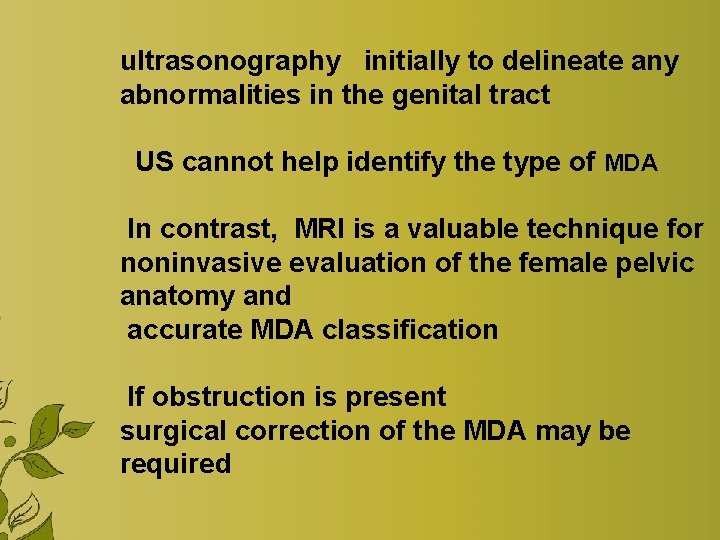 ultrasonography initially to delineate any abnormalities in the genital tract

US cannot help identify the type of MDA

In contrast, MRI is a valuable technique for noninvasive evaluation of the female pelvic anatomy and
accurate MDA classification

If obstruction is present
surgical correction of the MDA may be required